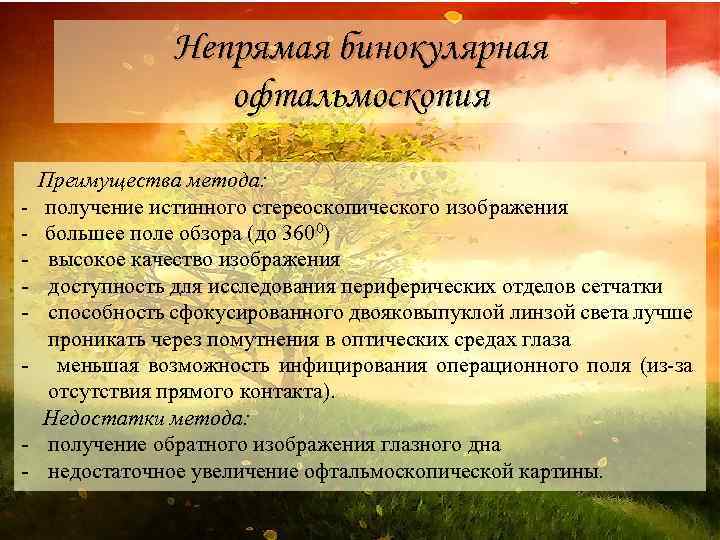 Непрямая бинокулярная офтальмоскопия

Преимущества метода:
- получение истинного стереоскопического изображения
- большее поле обзора (до $360^0$)
- высокое качество изображения
- доступность для исследования периферических отделов сетчатки
- способность сфокусированного двояковыпуклой линзой света лучше проникать через помутнения в оптических средах глаза
- меньшая возможность инфицирования операционного поля (из-за отсутствия прямого контакта).

Недостатки метода:
- получение обратного изображения глазного дна
- недостаточное увеличение офтальмоскопической картины.